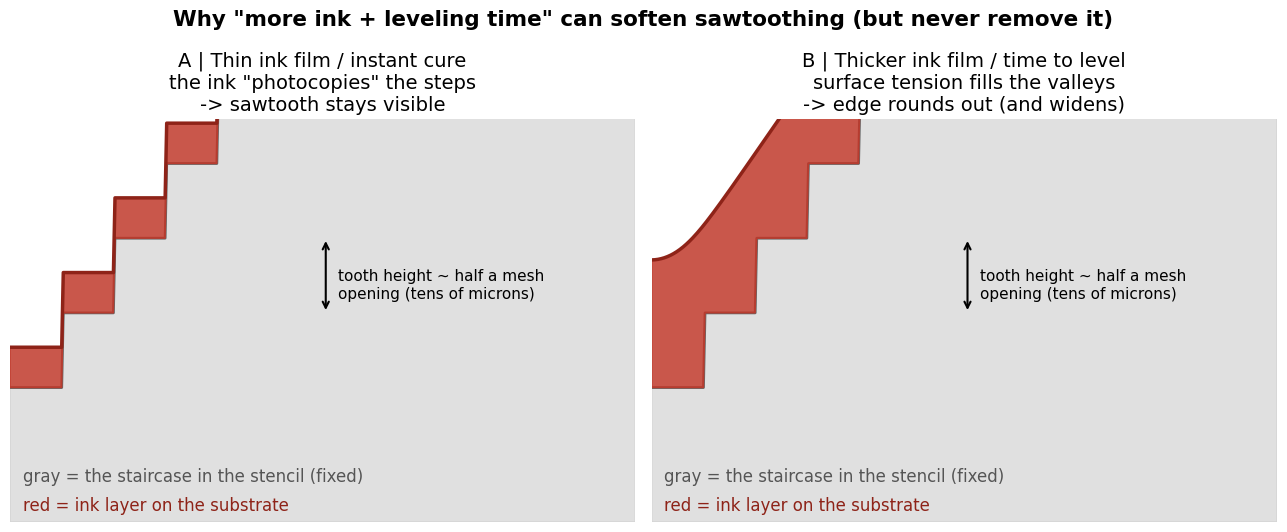 Why "more ink + leveling time" can soften sawtoothing (but never remove it)

A | Thin ink film / instant cure
the ink "photocopies" the steps
-> sawtooth stays visible

tooth height ~ half a mesh opening (tens of microns)

gray = the staircase in the stencil (fixed)
red = ink layer on the substrate

B | Thicker ink film / time to level
surface tension fills the valleys
-> edge rounds out (and widens)

tooth height ~ half a mesh opening (tens of microns)

gray = the staircase in the stencil (fixed)
red = ink layer on the substrate